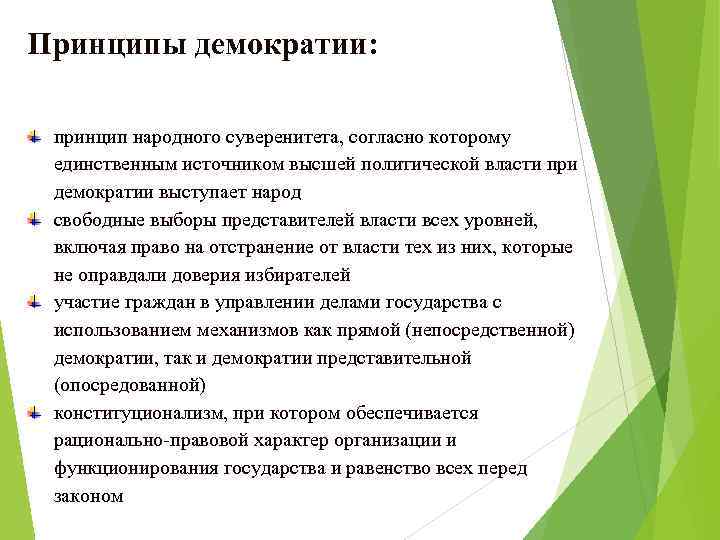 Принципы демократии:

принцип народного суверенитета, согласно которому единственным источником высшей политической власти при демократии выступает народ

свободные выборы представителей власти всех уровней, включая право на отстранение от власти тех из них, которые не оправдали доверия избирателей

участие граждан в управлении делами государства с использованием механизмов как прямой (непосредственной) демократии, так и демократии представительной (опосредованной)

конституционализм, при котором обеспечивается рационально-правовой характер организации и функционирования государства и равенство всех перед законом